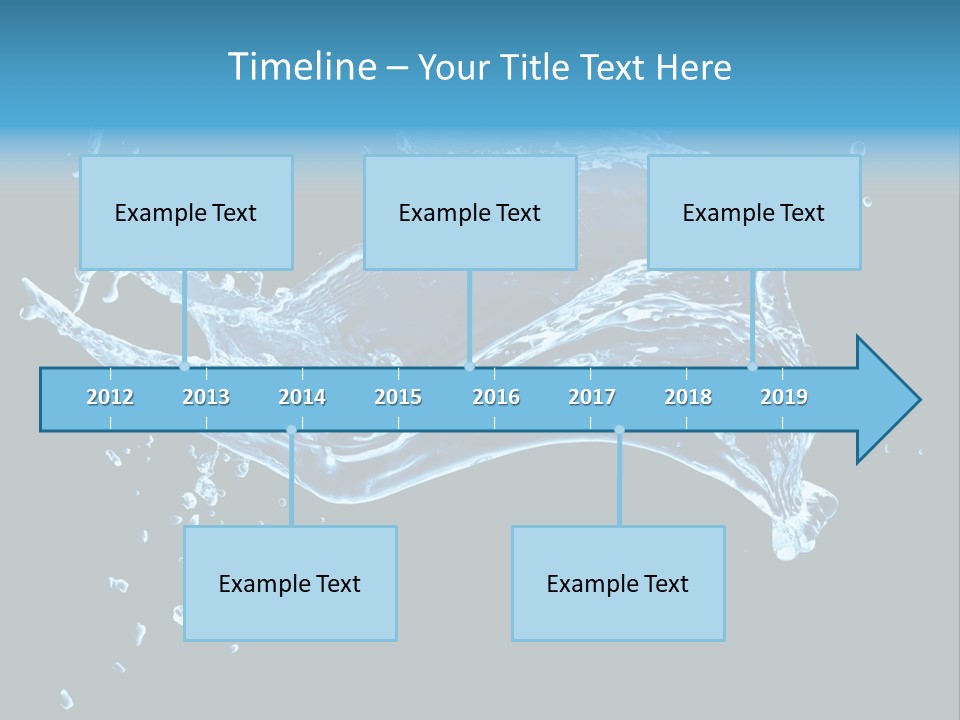 Timeline – Your Title Text Here

Example Text

Example Text

Example Text

2012 2013 2014 2015 2016 2017 2018 2019

Example Text

Example Text